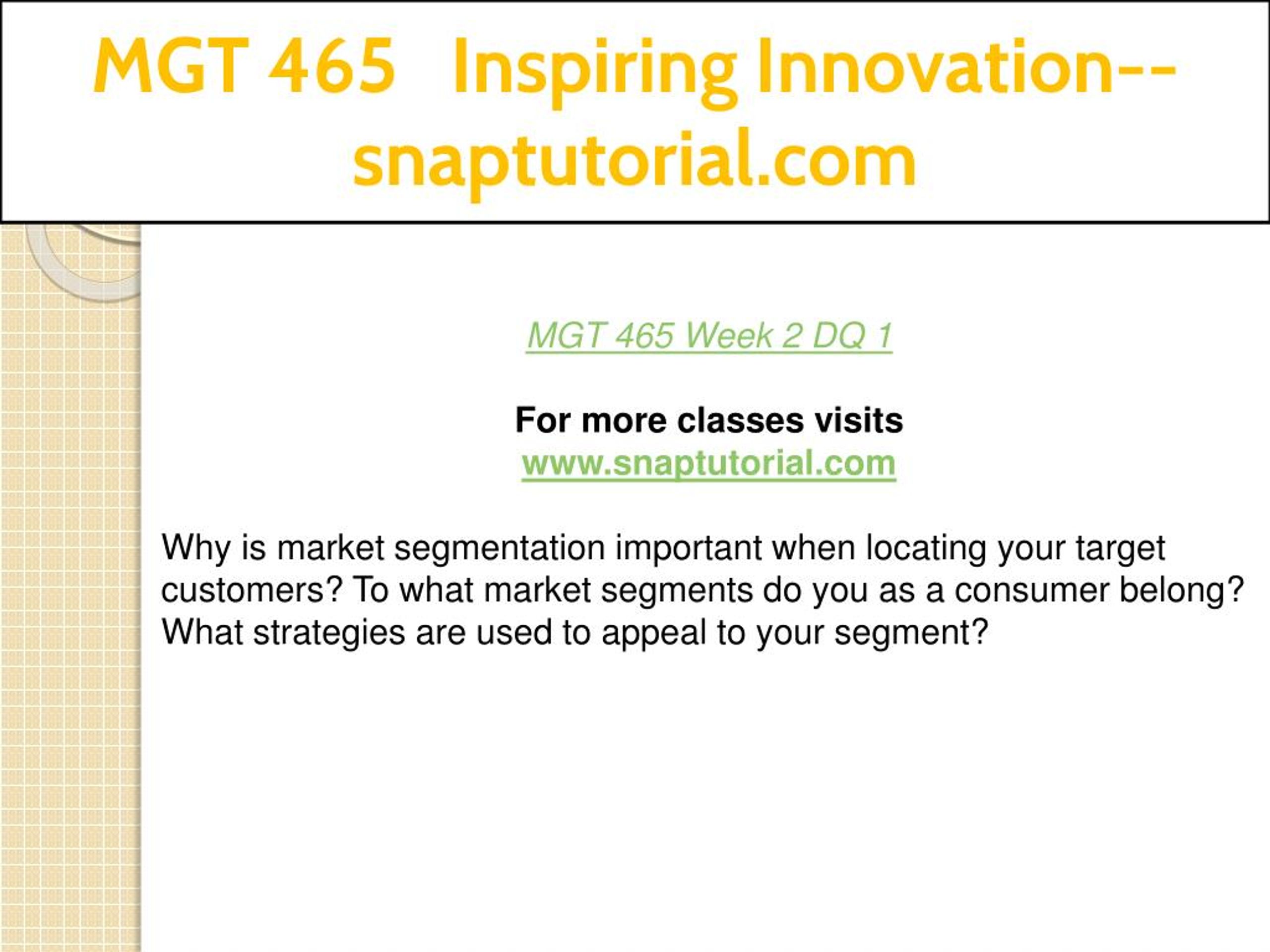 MGT 465 Inspiring Innovation--snaptutorial.com

MGT 465 Week 2 DQ 1

For more classes visits
www.snaptutorial.com

Why is market segmentation important when locating your target customers? To what market segments do you as a consumer belong? What strategies are used to appeal to your segment?